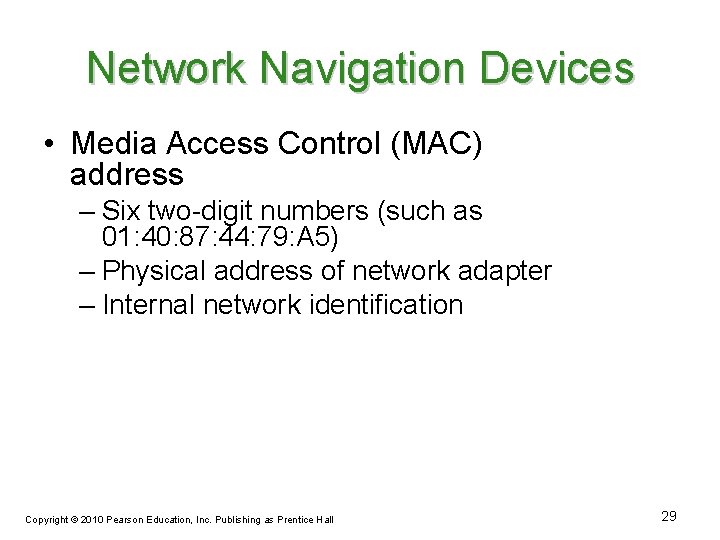 Network Navigation Devices

• Media Access Control (MAC) address
– Six two-digit numbers (such as 01:40:87:44:79:A5)
– Physical address of network adapter
– Internal network identification

Copyright © 2010 Pearson Education, Inc. Publishing as Prentice Hall

29